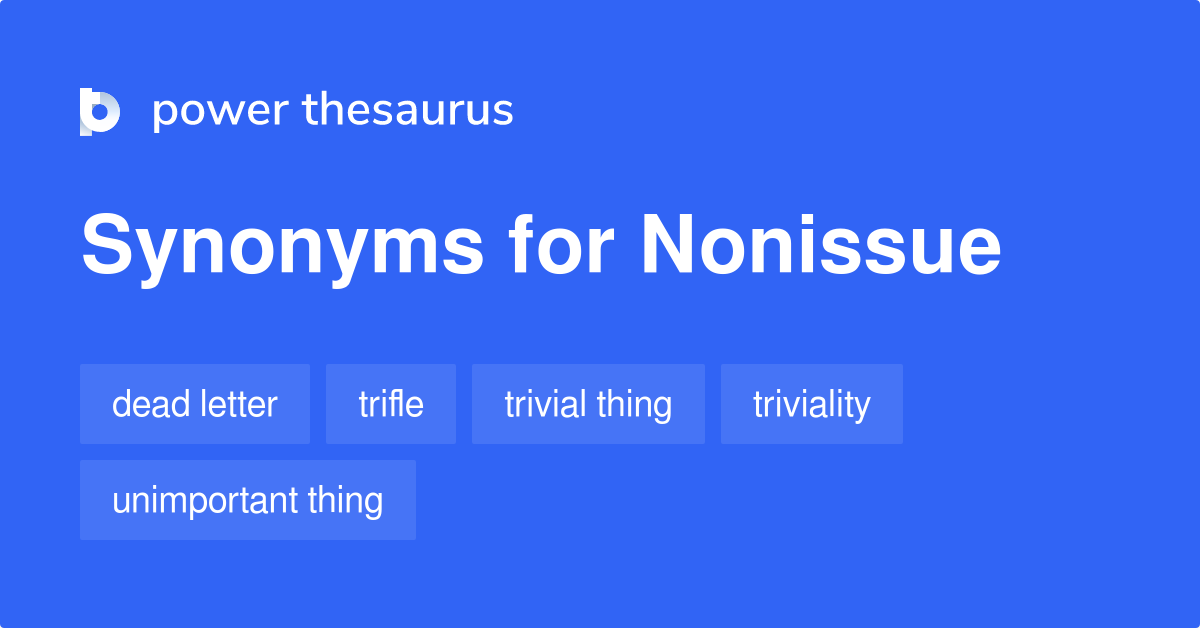 power thesaurus

Synonyms for Nonissue

dead letter
trifle
trivial thing
triviality
unimportant thing